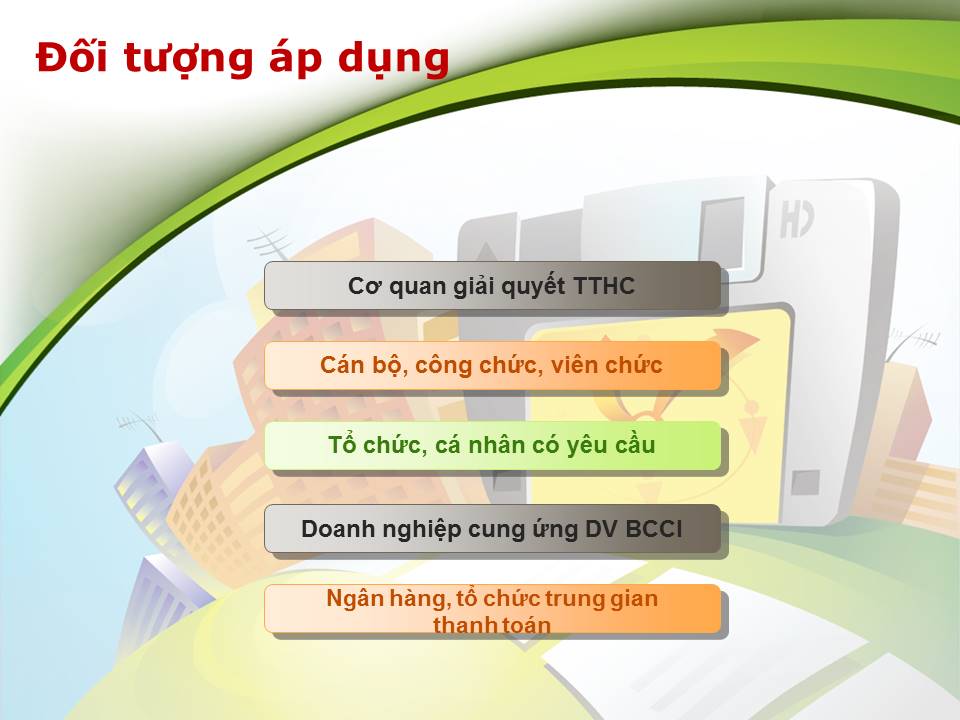 Đối tượng áp dụng

Cơ quan giải quyết TTHC

Cán bộ, công chức, viên chức

Tổ chức, cá nhân có yêu cầu

Doanh nghiệp cung ứng DV BCCI

Ngân hàng, tổ chức trung gian thanh toán

HD